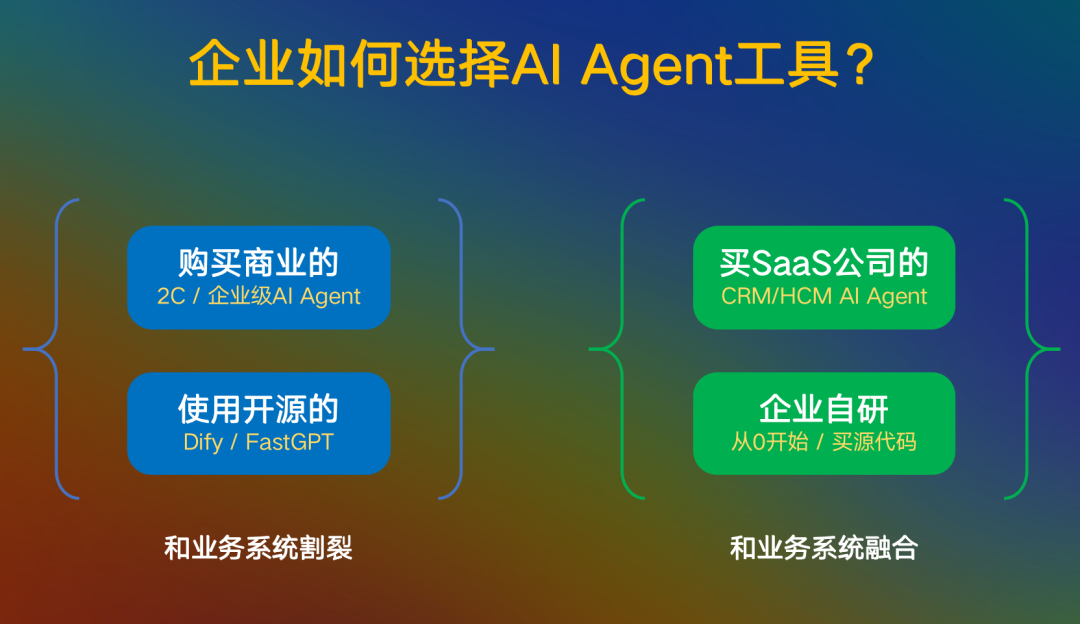 企业如何选择AI Agent工具？

购买商业的
2C / 企业级AI Agent

使用开源的
Dify / FastGPT

和业务系统割裂

买SaaS公司的
CRM/HCM AI Agent

企业自研
从0开始 / 买源代码

和业务系统融合